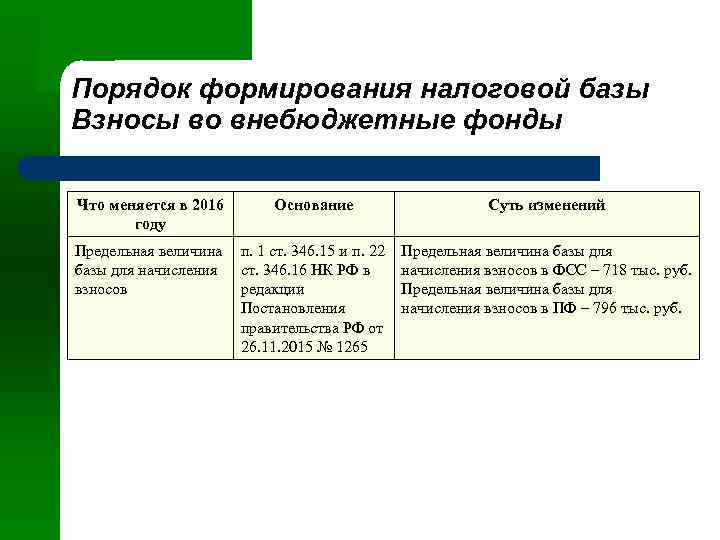 Порядок формирования налоговой базы
Взносы во внебюджетные фонды

| Что меняется в 2016 году | Основание | Суть изменений |
|---|---|---|
| Предельная величина базы для начисления взносов | п. 1 ст. 346.15 и п. 22 ст. 346.16 НК РФ в редакции Постановления правительства РФ от 26.11.2015 № 1265 | Предельная величина базы для начисления взносов в ФСС – 718 тыс. руб. Предельная величина базы для начисления взносов в ПФ – 796 тыс. руб. |